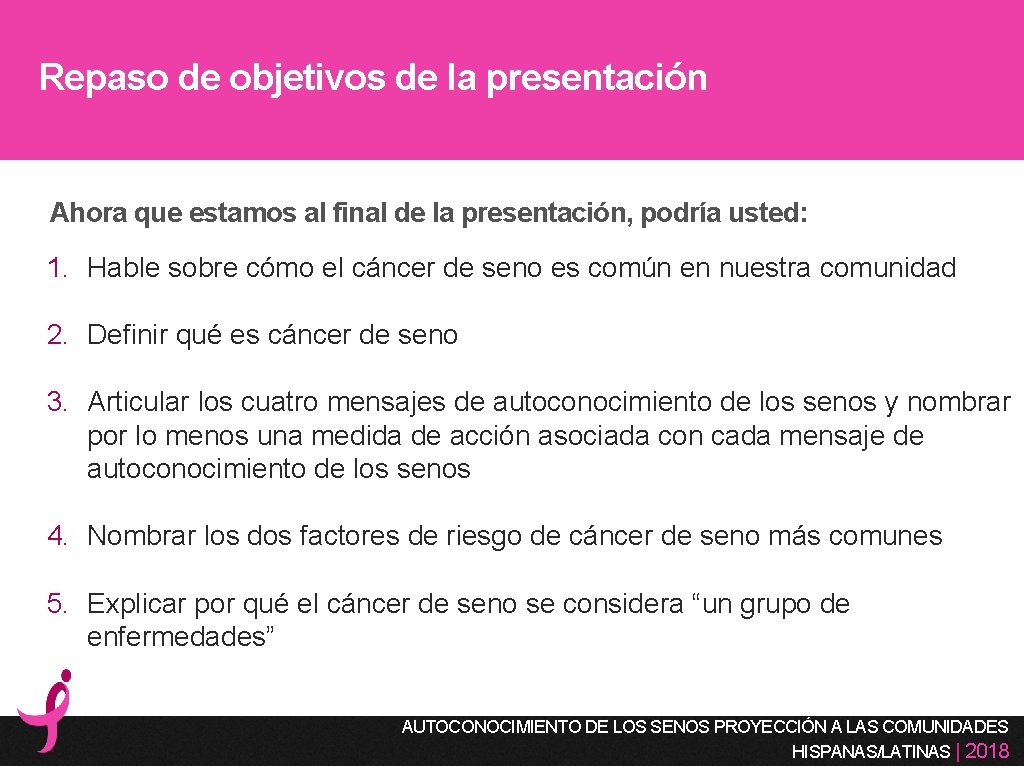 Repaso de objetivos de la presentación

Ahora que estamos al final de la presentación, podría usted:

1. Hable sobre cómo el cáncer de seno es común en nuestra comunidad

2. Definir qué es cáncer de seno

3. Articular los cuatro mensajes de autoconocimiento de los senos y nombrar por lo menos una medida de acción asociada con cada mensaje de autoconocimiento de los senos

4. Nombrar los dos factores de riesgo de cáncer de seno más comunes

5. Explicar por qué el cáncer de seno se considera “un grupo de enfermedades”

AUTOCONOCIMIENTO DE LOS SENOS PROYECCIÓN A LAS COMUNIDADES HISPANAS/LATINAS | 2018